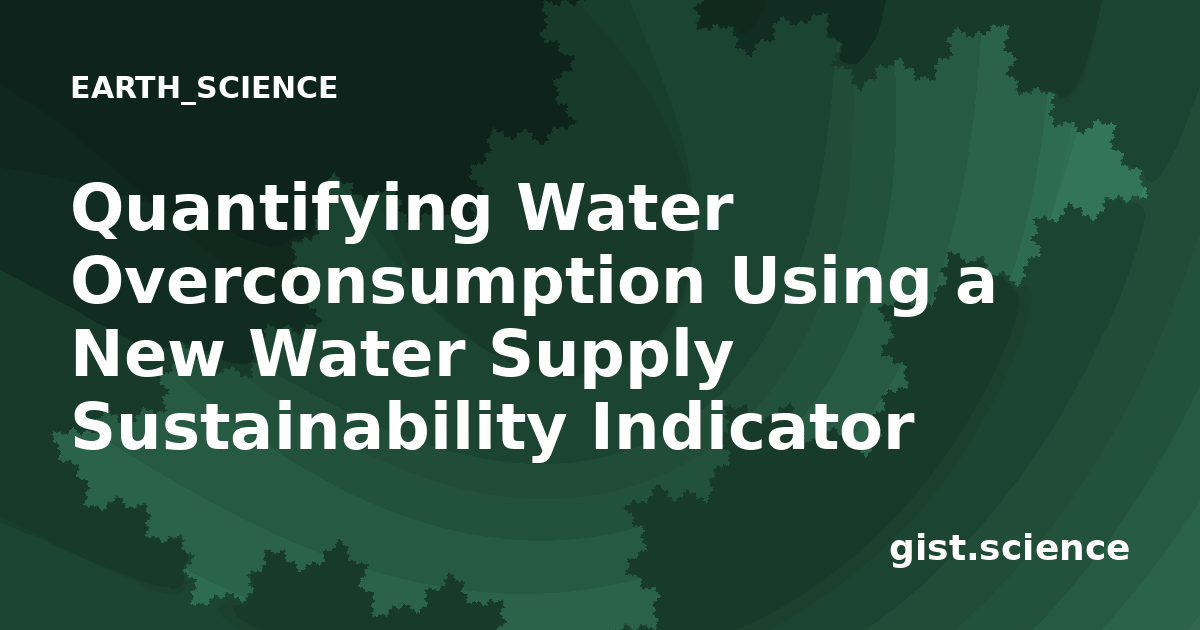 EARTH_SCIENCE

Quantifying Water Overconsumption Using a New Water Supply Sustainability Indicator

gist.science